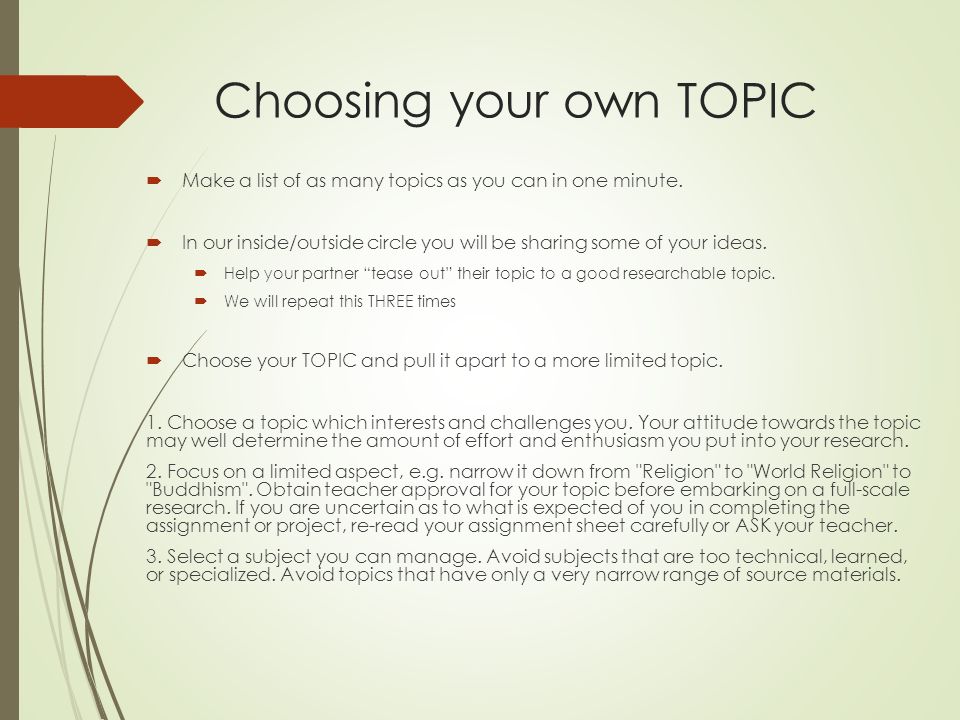 Choosing your own TOPIC

Make a list of as many topics as you can in one minute.

In our inside/outside circle you will be sharing some of your ideas.

Help your partner “tease out” their topic to a good researchable topic.

We will repeat this THREE times

Choose your TOPIC and pull it apart to a more limited topic.

1. Choose a topic which interests and challenges you. Your attitude towards the topic may well determine the amount of effort and enthusiasm you put into your research.

2. Focus on a limited aspect, e.g. narrow it down from "Religion" to "World Religion" to "Buddhism". Obtain teacher approval for your topic before embarking on a full-scale research. If you are uncertain as to what is expected of you in completing the assignment or project, re-read your assignment sheet carefully or ASK your teacher.

3. Select a subject you can manage. Avoid subjects that are too technical, learned, or specialized. Avoid topics that have only a very narrow range of source materials.